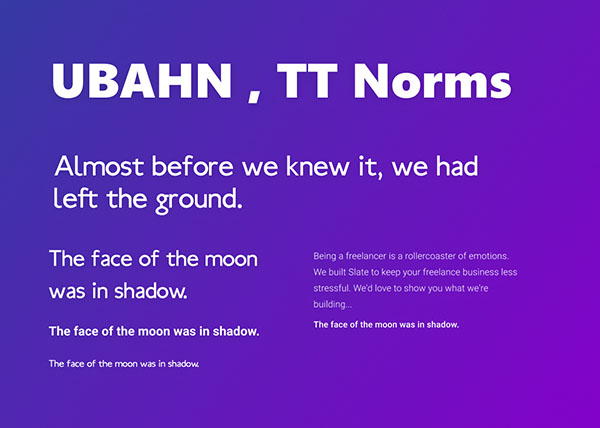 UBAHN , TT Norms

Almost before we knew it, we had left the ground.

The face of the moon was in shadow.

The face of the moon was in shadow.

The face of the moon was in shadow.

Being a freelancer is a rollercoaster of emotions. We built Slate to keep your freelance business less stressful. We'd love to show you what we're building...

The face of the moon was in shadow.